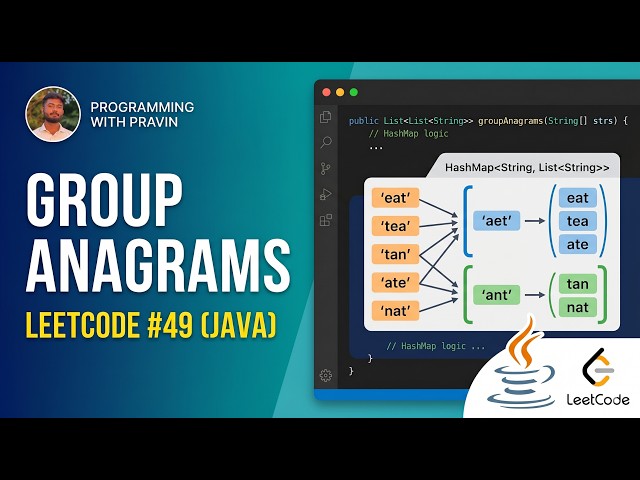 PROGRAMMING WITH PRAVIN

GROUP ANAGRAMS

LEETCODE #49 (JAVA)

public List<List<String>> groupAnagrams(String[] strs) {
// HashMap logic
...

HashMap<String, List<String>>

'eat'
'tea'
'tan'
'ate'
'nat'

'aet'
'ant'

eat
tea
ate

tan
nat

// HashMap logic ...
}
}

LeetCode